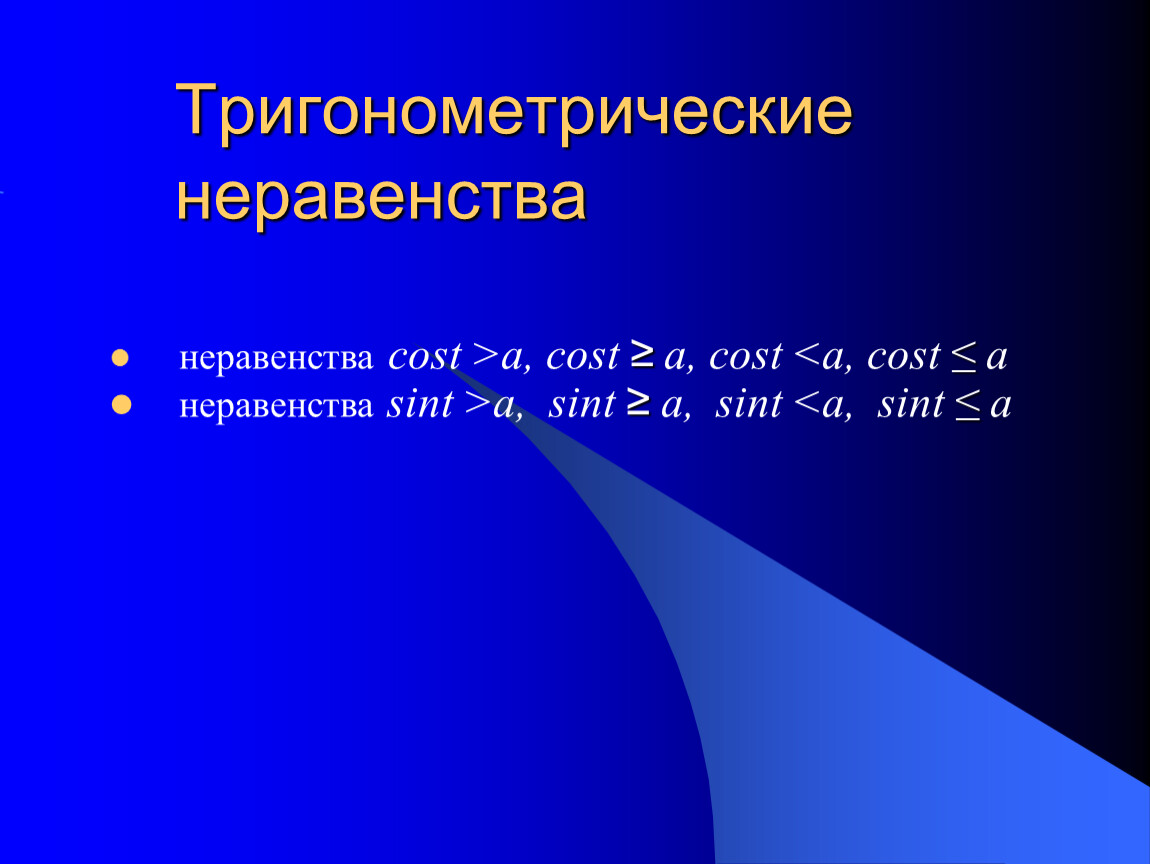 Тригонометрические неравенства

- неравенства $cost > a$, $cost \geq a$, $cost < a$, $cost \leq a$
- неравенства $sint > a$, $sint \geq a$, $sint < a$, $sint \leq a$